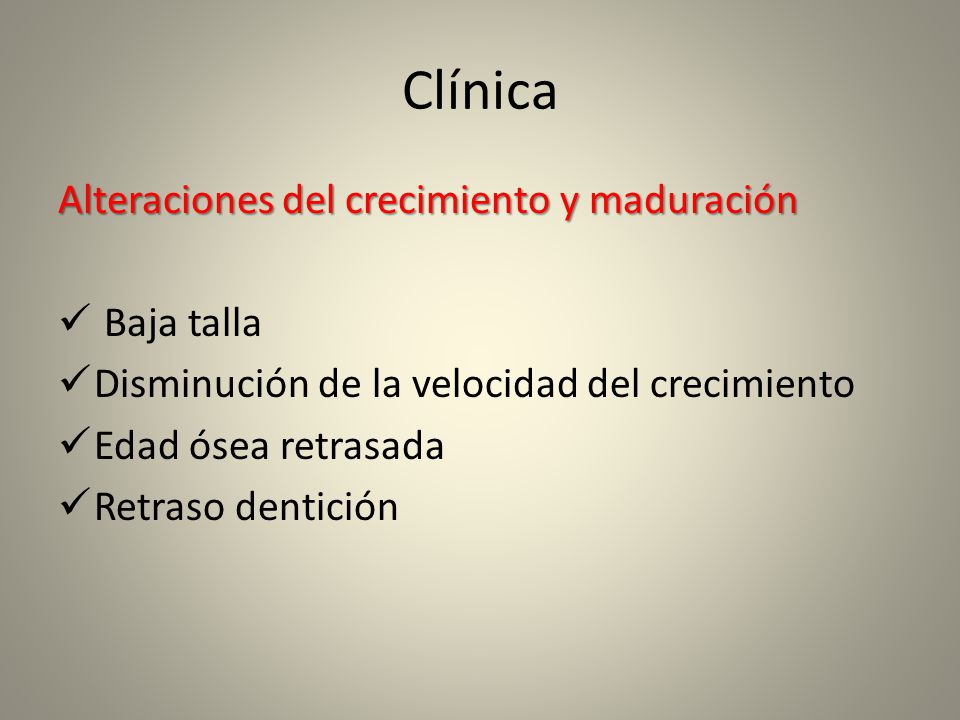 Clínica

Alteraciones del crecimiento y maduración

✓ Baja talla
✓ Disminución de la velocidad del crecimiento
✓ Edad ósea retrasada
✓ Retraso dentición